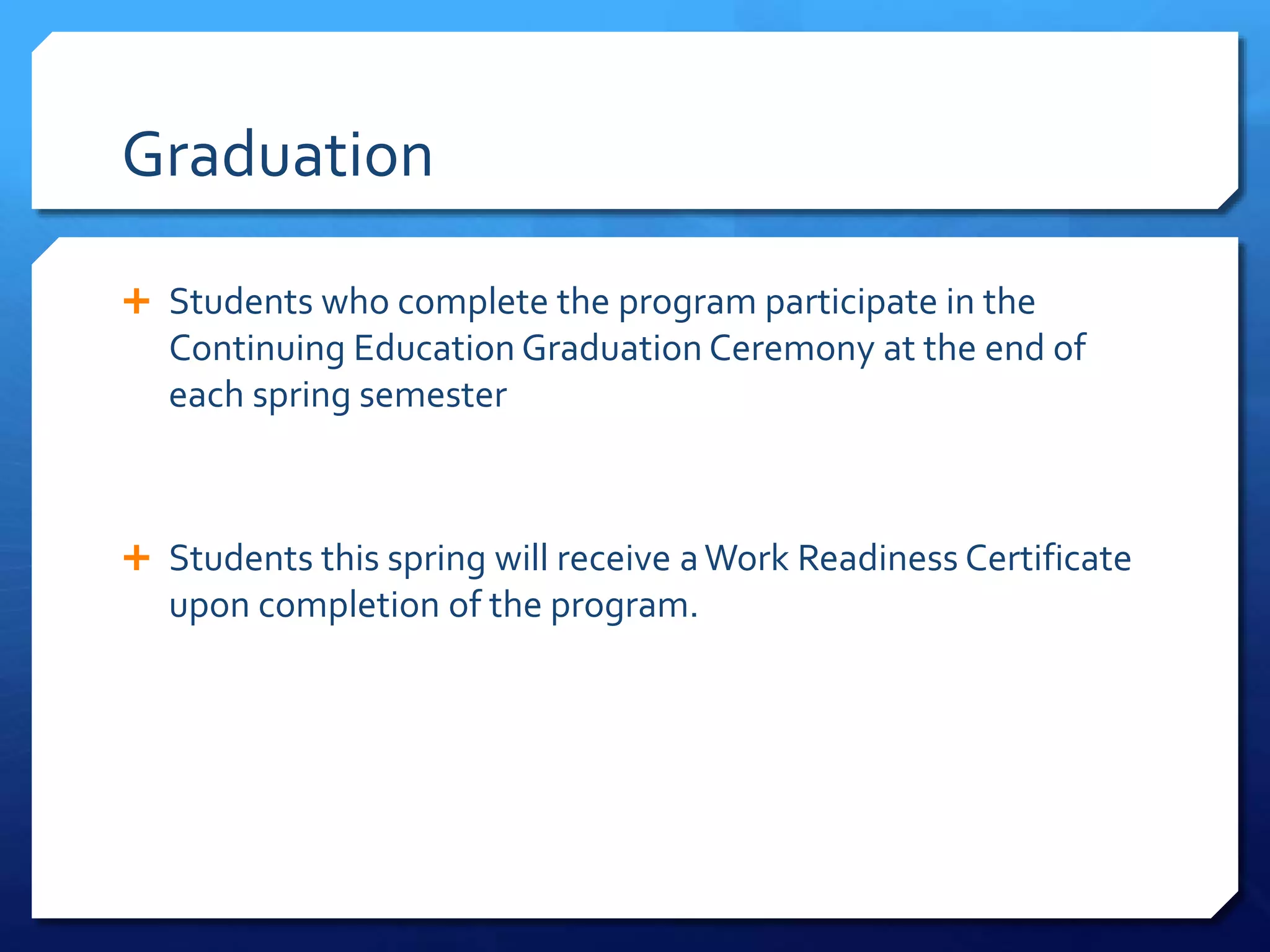 Graduation

+ Students who complete the program participate in the Continuing Education Graduation Ceremony at the end of each spring semester

+ Students this spring will receive a Work Readiness Certificate upon completion of the program.